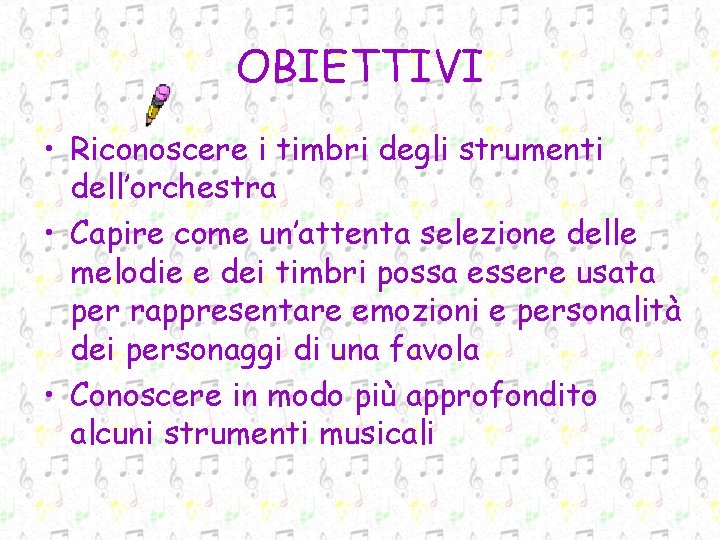 OBIETTIVI

• Riconoscere i timbri degli strumenti dell'orchestra
• Capire come un'attenta selezione delle melodie e dei timbri possa essere usata per rappresentare emozioni e personalità dei personaggi di una favola
• Conoscere in modo più approfondito alcuni strumenti musicali